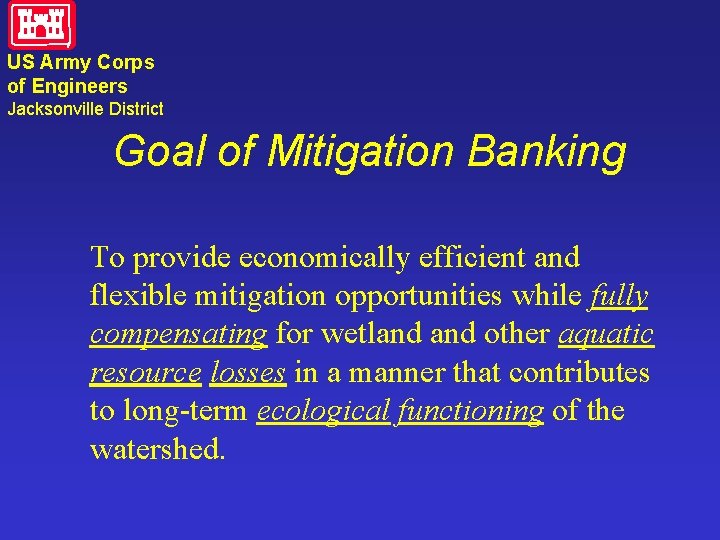 US Army Corps of Engineers
Jacksonville District

Goal of Mitigation Banking

To provide economically efficient and flexible mitigation opportunities while fully compensating for wetland and other aquatic resource losses in a manner that contributes to long-term ecological functioning of the watershed.